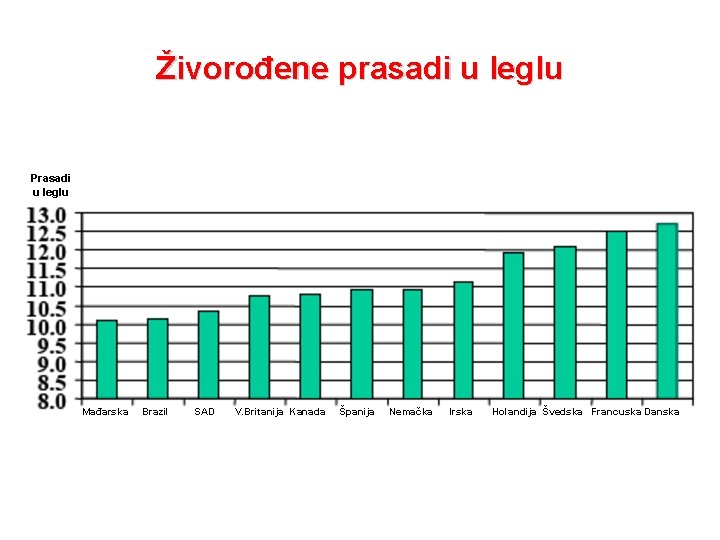 Živorođene prasadi u leglu

Prasadi u leglu

13.0
12.5
12.0
11.5
11.0
10.5
10.0
9.5
9.0
8.5
8.0

Mađarska Brazil SAD V.Britanija Kanada Španija Nemačka Irska Holandija Švedska Francuska Danska